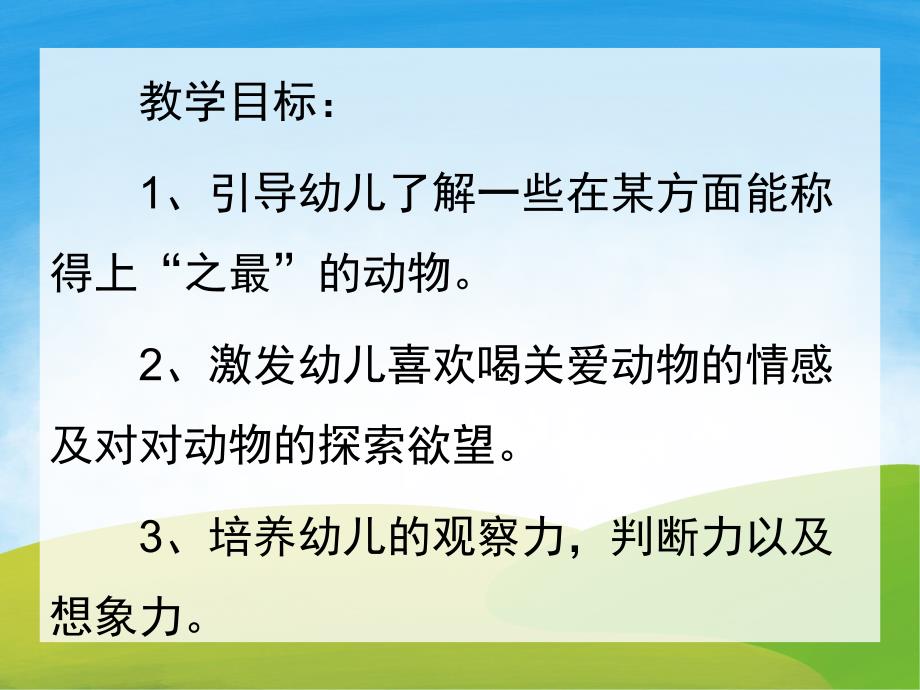 教学目标：

1、引导幼儿了解一些在某方面能称得上“之最”的动物。

2、激发幼儿喜欢喝关爱动物的情感及对对动物的探索欲望。

3、培养幼儿的观察力，判断力以及想象力。